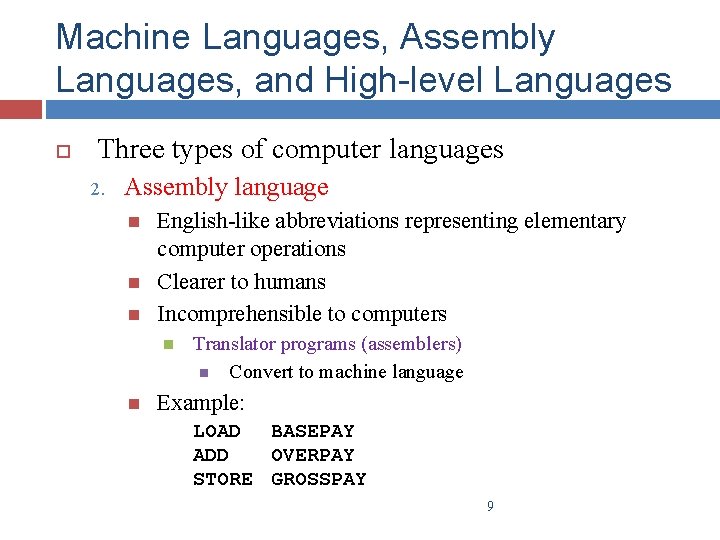 Machine Languages, Assembly Languages, and High-level Languages

Three types of computer languages

2. Assembly language

English-like abbreviations representing elementary computer operations

Clearer to humans

Incomprehensible to computers

Translator programs (assemblers)

Convert to machine language

Example:

LOAD BASEPAY
ADD OVERPAY
STORE GROSSPAY

9